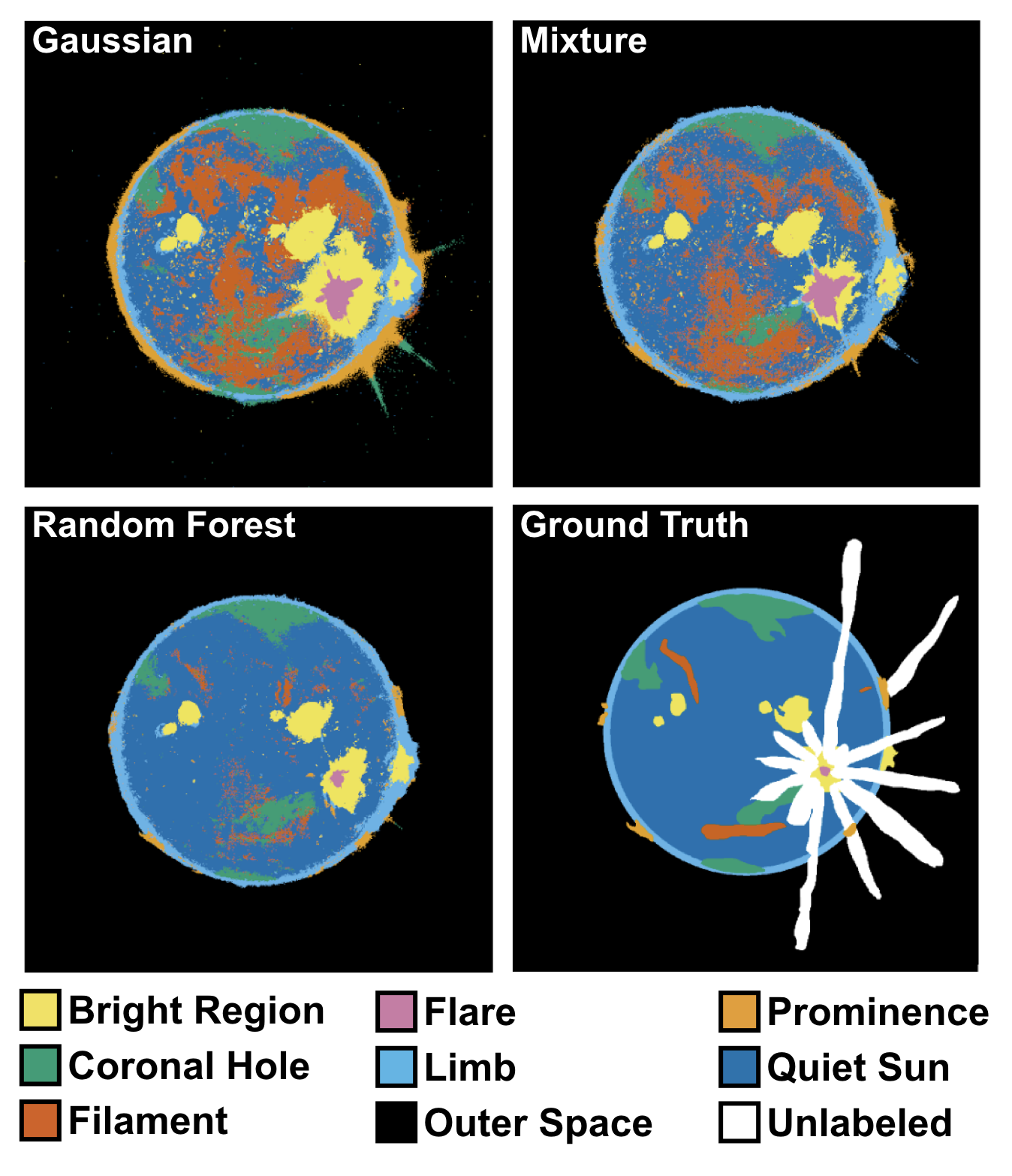 Gaussian

Mixture

Random Forest

Ground Truth

Bright Region
Coronal Hole
Filament

Flare
Limb
Outer Space

Prominence
Quiet Sun
Unlabeled